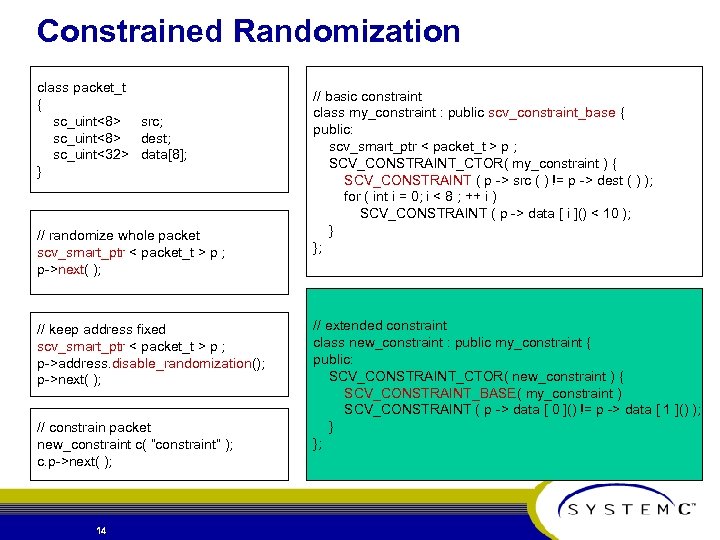 Constrained Randomization

class packet_t
{
sc_uint<8> src;
sc_uint<8> dest;
sc_uint<32> data[8];
}

// randomize whole packet
scv_smart_ptr < packet_t > p ;
p->next( );

// keep address fixed
scv_smart_ptr < packet_t > p ;
p->address.disable_randomization();
p->next( );

// constrain packet
new_constraint c( "constraint" );
c.p->next( );

// basic constraint
class my_constraint : public scv_constraint_base {
public:
scv_smart_ptr < packet_t > p ;
SCV_CONSTRAINT_CTOR( my_constraint ) {
SCV_CONSTRAINT ( p -> src ( ) != p -> dest ( ) );
for ( int i = 0; i < 8 ; ++ i )
SCV_CONSTRAINT ( p -> data [ i ]() < 10 );
}
};

// extended constraint
class new_constraint : public my_constraint {
public:
SCV_CONSTRAINT_CTOR( new_constraint ) {
SCV_CONSTRAINT_BASE( my_constraint )
SCV_CONSTRAINT ( p -> data [ 0 ]() != p -> data [ 1 ]() );
}
};

14

SYSTEM C™